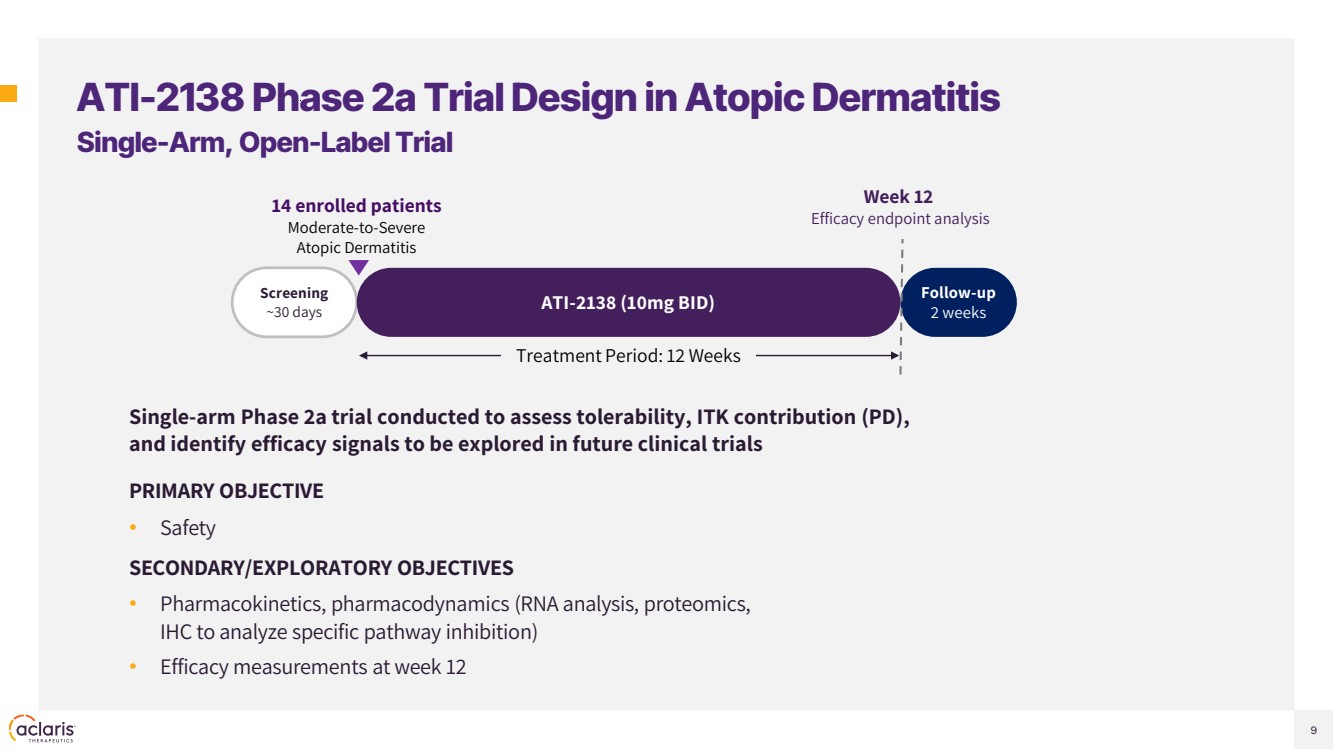 ATI-2138 Phase 2a Trial Design in Atopic Dermatitis
Single-Arm, Open-Label Trial

14 enrolled patients
Moderate-to-Severe Atopic Dermatitis

Week 12
Efficacy endpoint analysis

Screening
~30 days

ATI-2138 (10mg BID)

Follow-up
2 weeks

Treatment Period: 12 Weeks

Single-arm Phase 2a trial conducted to assess tolerability, ITK contribution (PD), and identify efficacy signals to be explored in future clinical trials

PRIMARY OBJECTIVE

• Safety

SECONDARY/EXPLORATORY OBJECTIVES

• Pharmacokinetics, pharmacodynamics (RNA analysis, proteomics, IHC to analyze specific pathway inhibition)
• Efficacy measurements at week 12

aclaris THERAPEUTICS

9